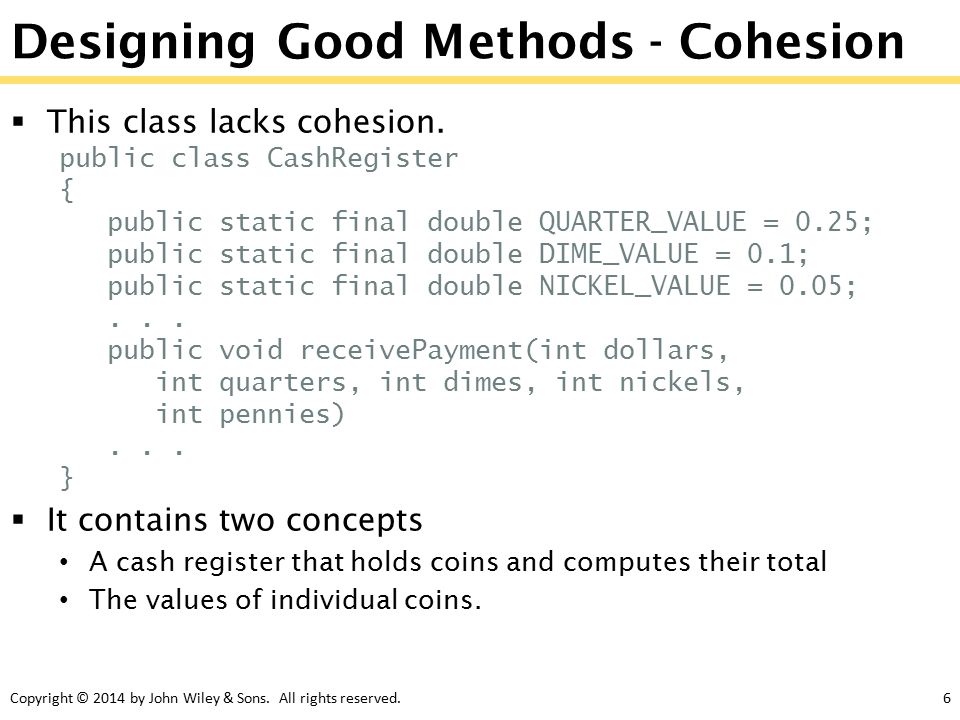 Designing Good Methods - Cohesion

▪ This class lacks cohesion.

public class CashRegister
{
   public static final double QUARTER_VALUE = 0.25;
   public static final double DIME_VALUE = 0.1;
   public static final double NICKEL_VALUE = 0.05;
   . . .
   public void receivePayment(int dollars,
      int quarters, int dimes, int nickels,
      int pennies)
   . . .
}

▪ It contains two concepts

• A cash register that holds coins and computes their total
• The values of individual coins.

Copyright © 2014 by John Wiley & Sons. All rights reserved.

6